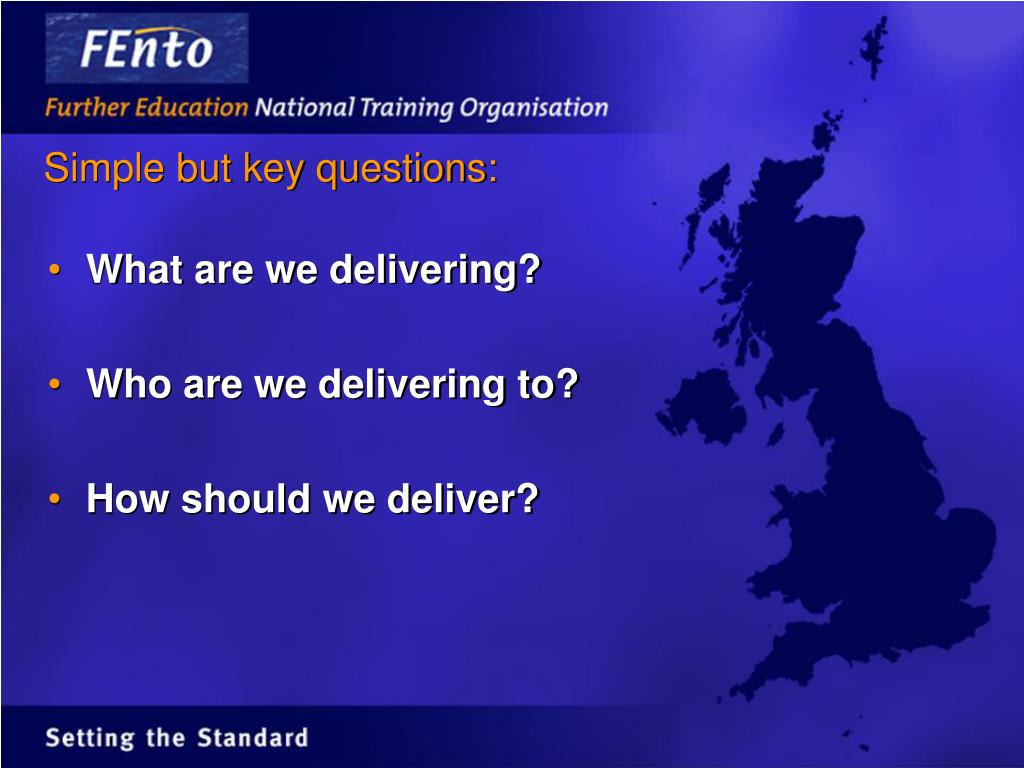 FEnto

Further Education National Training Organisation

Simple but key questions:

• What are we delivering?

• Who are we delivering to?

• How should we deliver?

Setting the Standard